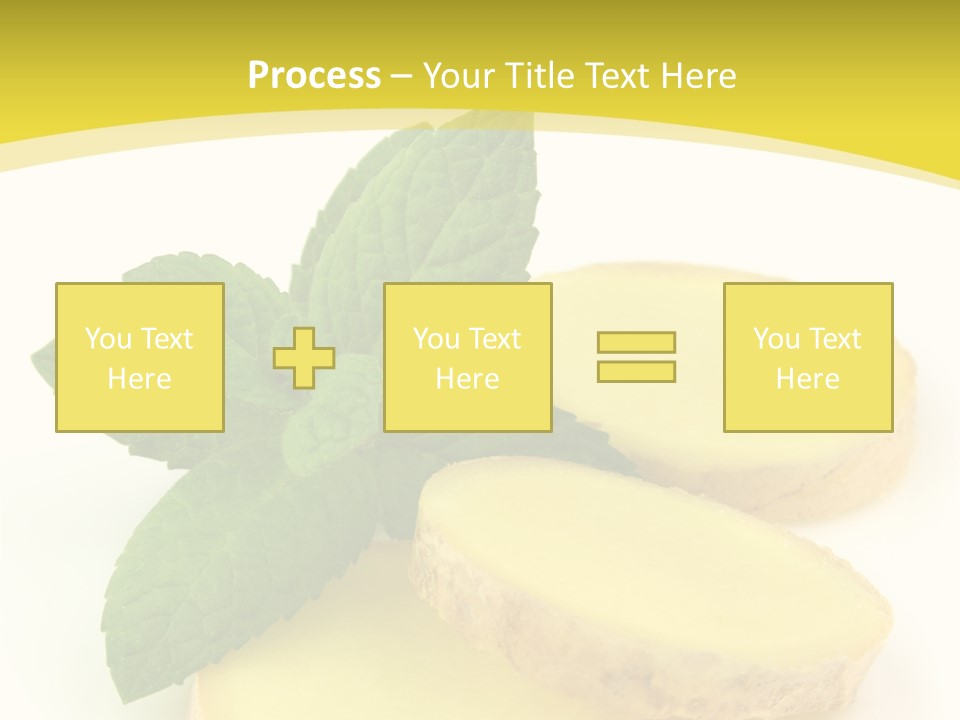 Process – Your Title Text Here

You Text Here

You Text Here

You Text Here